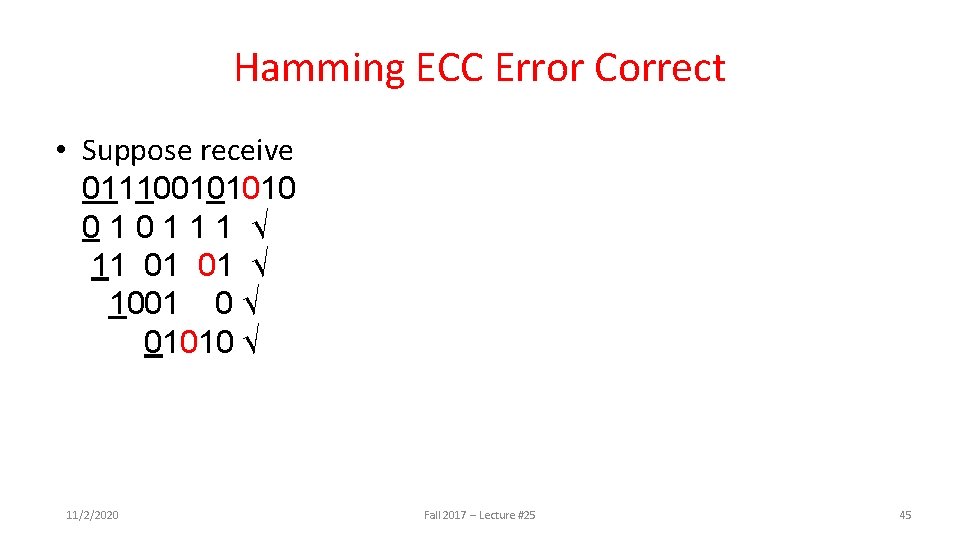 Hamming ECC Error Correct

• Suppose receive
011100101010
0 1 0 1 1 1 √
11 01 01 √
1001 0 √
01010 √

11/2/2020

Fall 2017 – Lecture #25

45